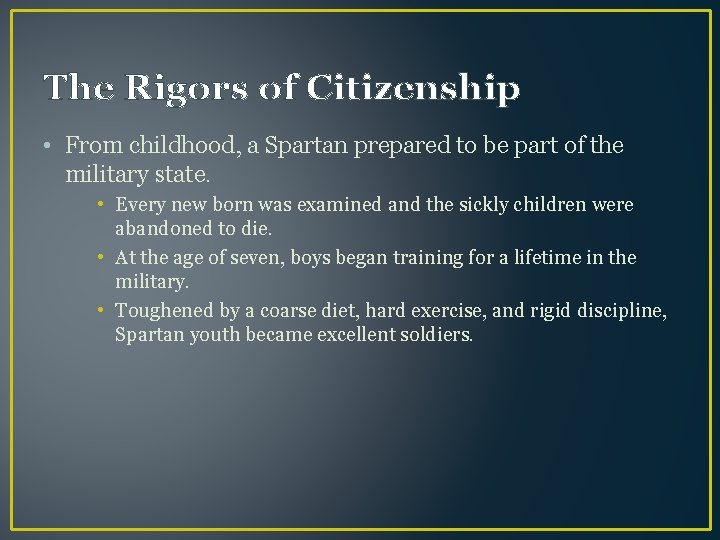 The Rigors of Citizenship

• From childhood, a Spartan prepared to be part of the military state.
  • Every new born was examined and the sickly children were abandoned to die.
  • At the age of seven, boys began training for a lifetime in the military.
  • Toughened by a coarse diet, hard exercise, and rigid discipline, Spartan youth became excellent soldiers.